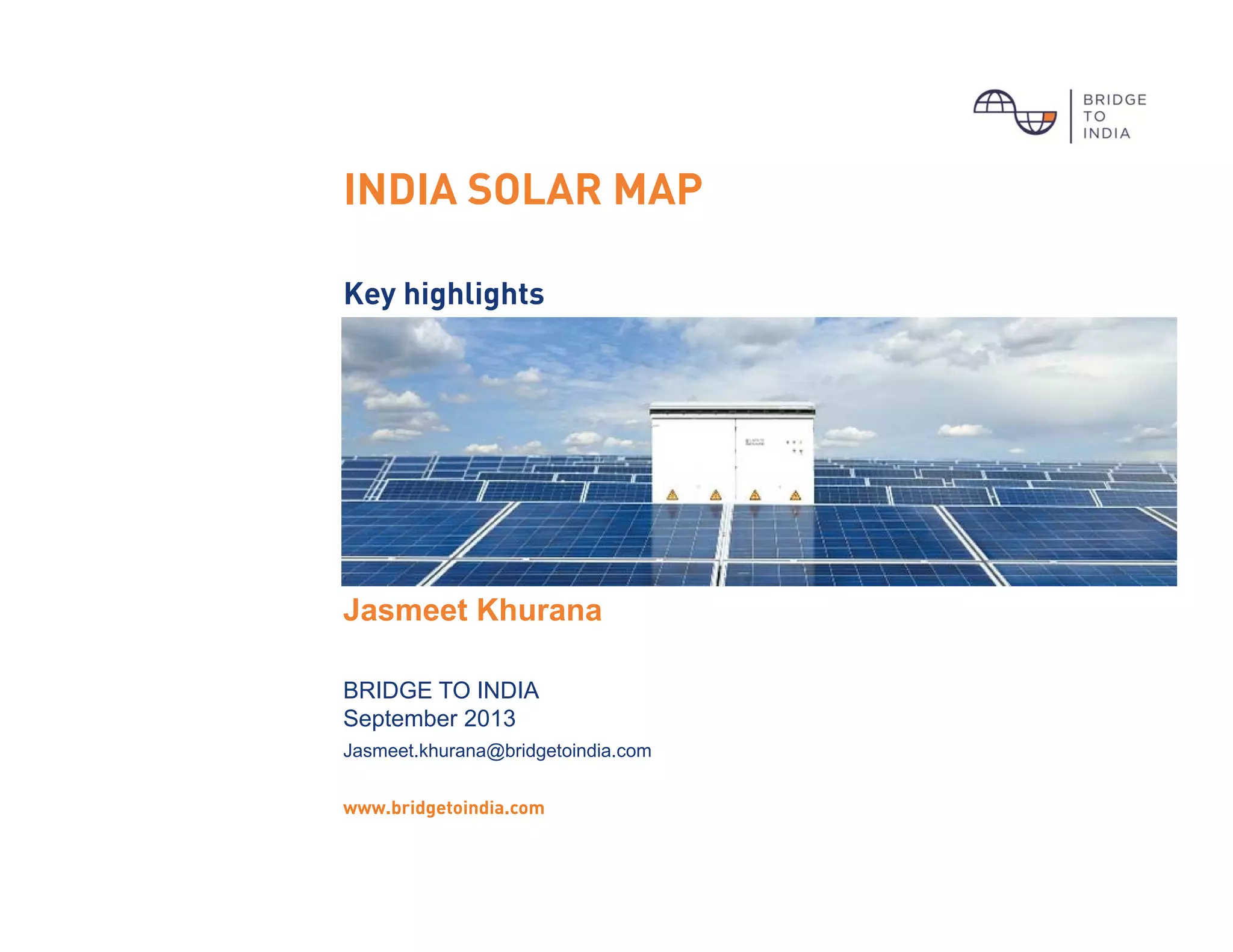 BRIDGE TO INDIA

INDIA SOLAR MAP

Key highlights

Jasmeet Khurana

BRIDGE TO INDIA
September 2013
Jasmeet.khurana@bridgetoindia.com

www.bridgetoindia.com